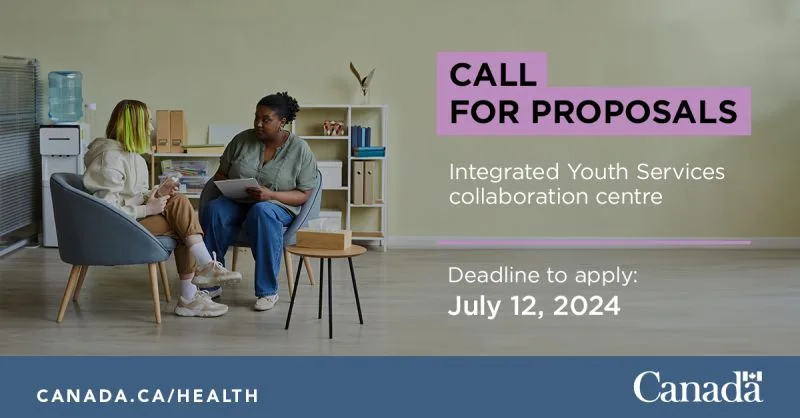 CALL
FOR PROPOSALS

Integrated Youth Services collaboration centre

Deadline to apply:
July 12, 2024

CANADA.CA/HEALTH

Canada